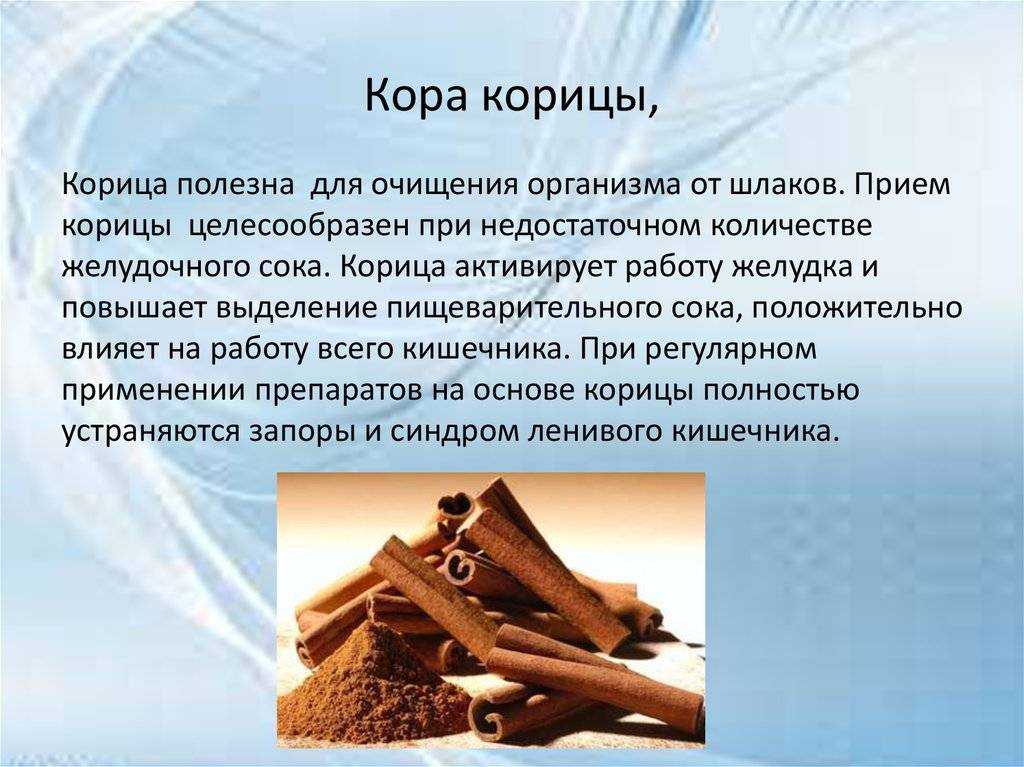 Кора корицы,

Корица полезна  для очищения организма от шлаков. Прием корицы  целесообразен при недостаточном количестве желудочного сока. Корица активирует работу желудка и повышает выделение пищеварительного сока, положительно влияет на работу всего кишечника. При регулярном применении препаратов на основе корицы полностью устраняются запоры и синдром ленивого кишечника.